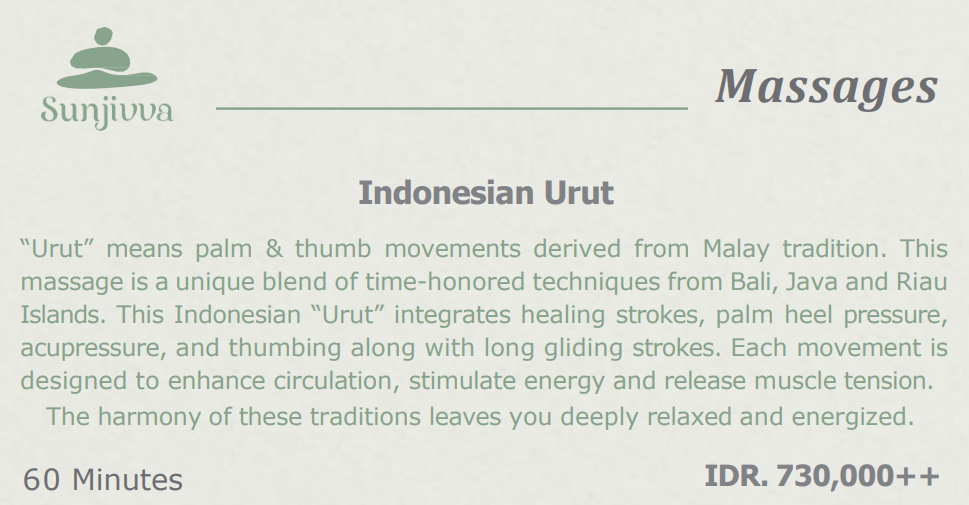 Sunjivva

Massages

Indonesian Urut

“Urut” means palm & thumb movements derived from Malay tradition. This massage is a unique blend of time-honored techniques from Bali, Java and Riau Islands. This Indonesian “Urut” integrates healing strokes, palm heel pressure, acupressure, and thumbing along with long gliding strokes. Each movement is designed to enhance circulation, stimulate energy and release muscle tension.
The harmony of these traditions leaves you deeply relaxed and energized.

60 Minutes

IDR. 730,000++